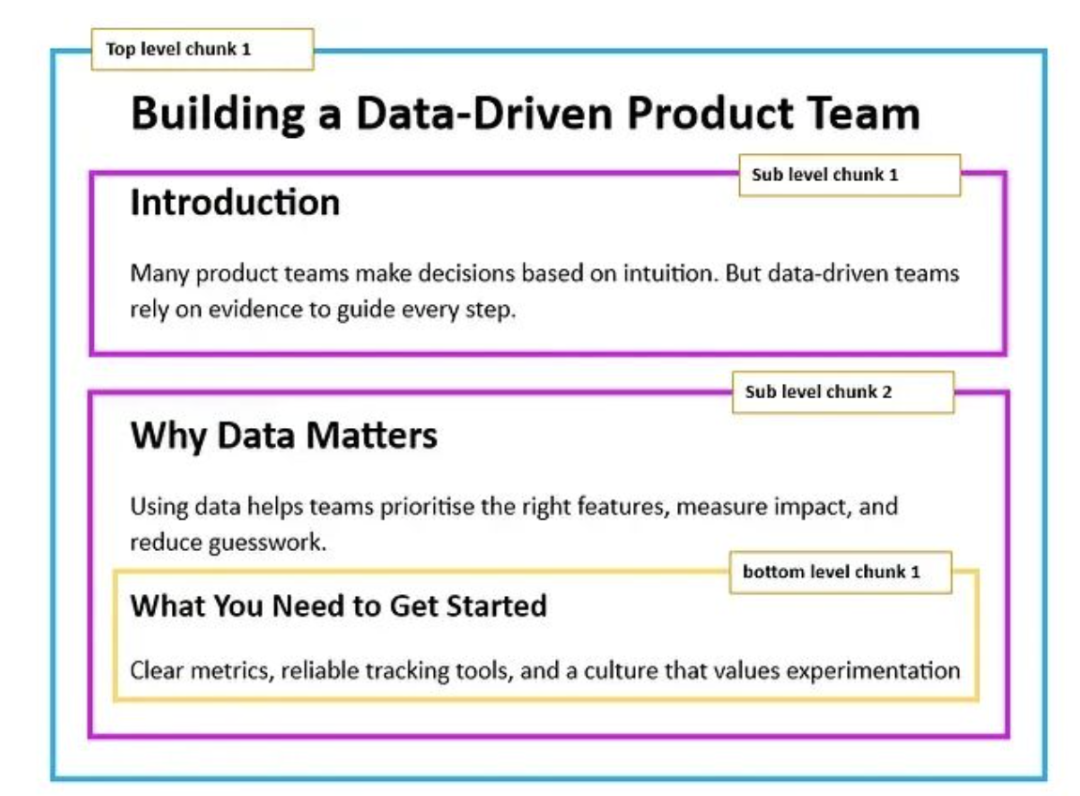 Top level chunk 1

Building a Data-Driven Product Team

Sub level chunk 1

Introduction

Many product teams make decisions based on intuition. But data-driven teams rely on evidence to guide every step.

Sub level chunk 2

Why Data Matters

Using data helps teams prioritise the right features, measure impact, and reduce guesswork.

bottom level chunk 1

What You Need to Get Started

Clear metrics, reliable tracking tools, and a culture that values experimentation